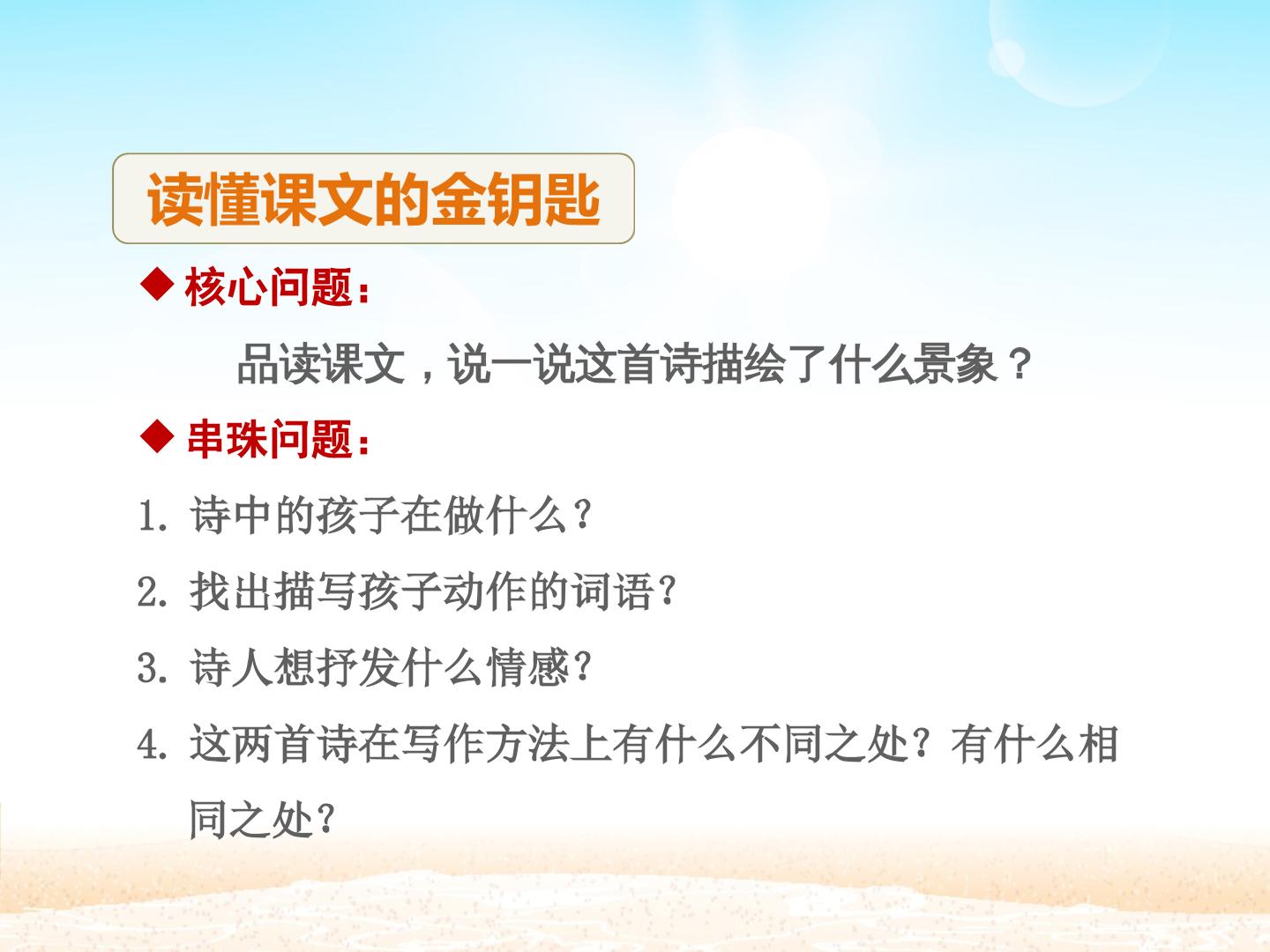 读懂课文的金钥匙

◆ 核心问题：

品读课文，说一说这首诗描绘了什么景象？

◆ 串珠问题：

1. 诗中的孩子在做什么？

2. 找出描写孩子动作的词语？

3. 诗人想抒发什么情感？

4. 这两首诗在写作方法上有什么不同之处？有什么相同之处？